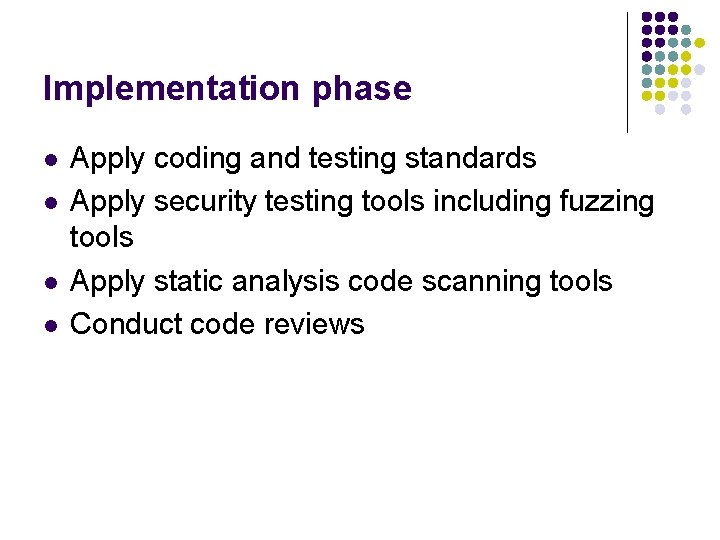 Implementation phase

- Apply coding and testing standards
- Apply security testing tools including fuzzing tools
- Apply static analysis code scanning tools
- Conduct code reviews